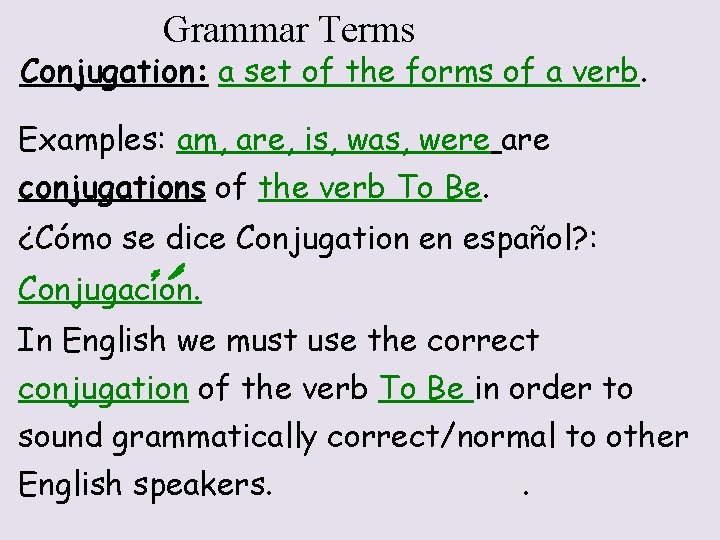 Grammar Terms

Conjugation: a set of the forms of a verb.

Examples: am, are, is, was, were are conjugations of the verb To Be.

¿Cómo se dice Conjugation en español?: Conjugación.

In English we must use the correct conjugation of the verb To Be in order to sound grammatically correct/normal to other English speakers. .